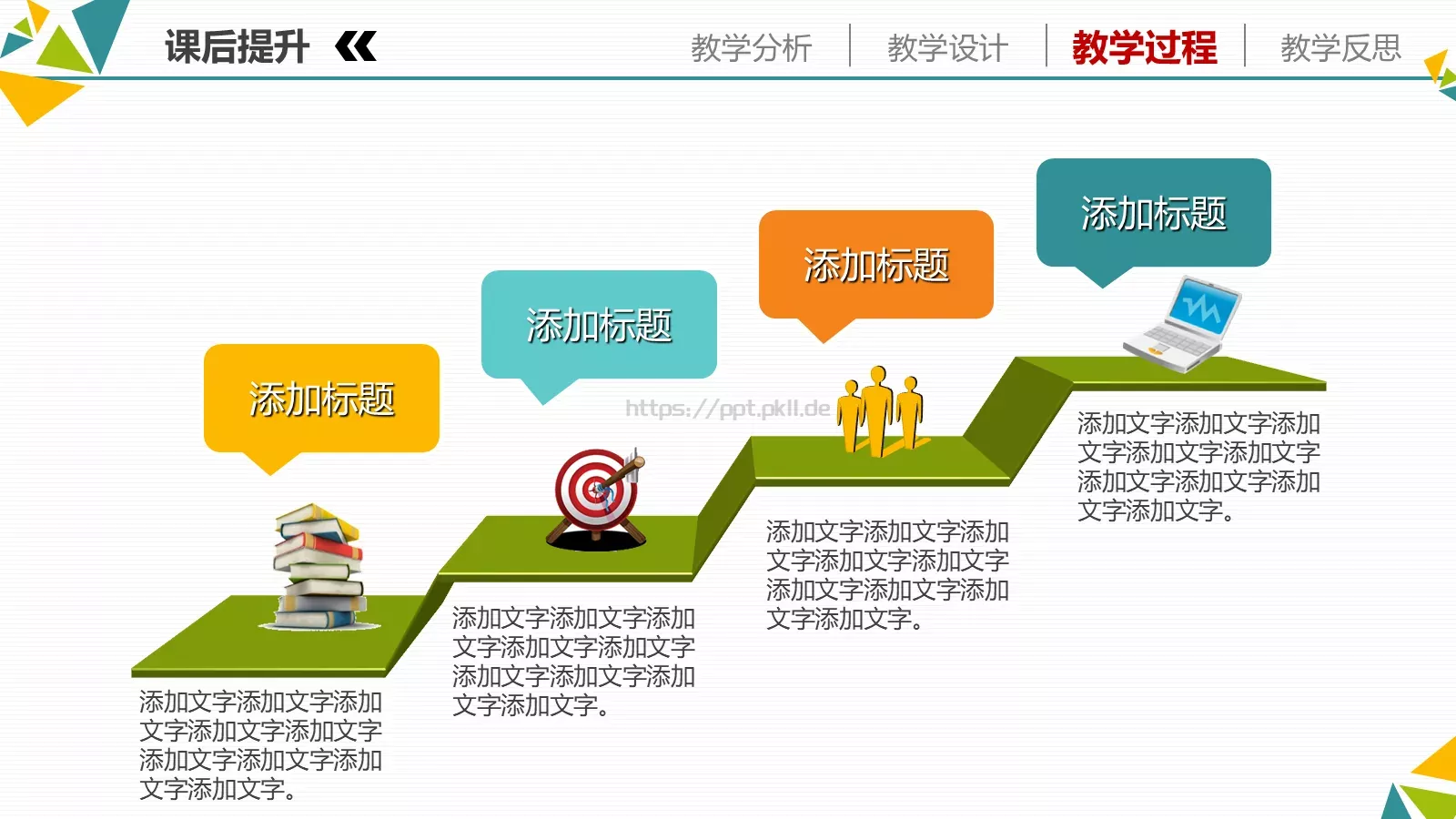 课后提升 «

教学分析 | 教学设计 | 教学过程 | 教学反思

添加标题

添加标题

添加标题

添加标题

https://ppt.pkll.de

添加文字添加文字添加文字添加文字添加文字添加文字添加文字添加文字添加文字。

添加文字添加文字添加文字添加文字添加文字添加文字添加文字添加文字添加文字。

添加文字添加文字添加文字添加文字添加文字添加文字添加文字添加文字添加文字。

添加文字添加文字添加文字添加文字添加文字添加文字添加文字添加文字添加文字。